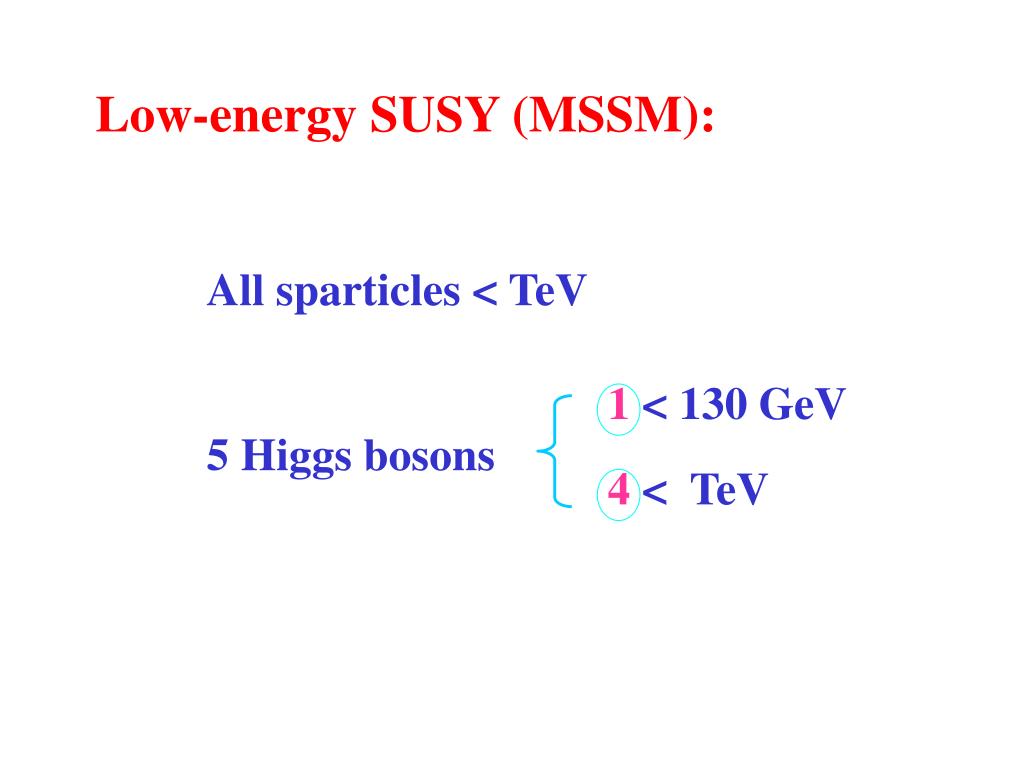 Low-energy SUSY (MSSM):

All sparticles < TeV

5 Higgs bosons

1 < 130 GeV

4 < TeV